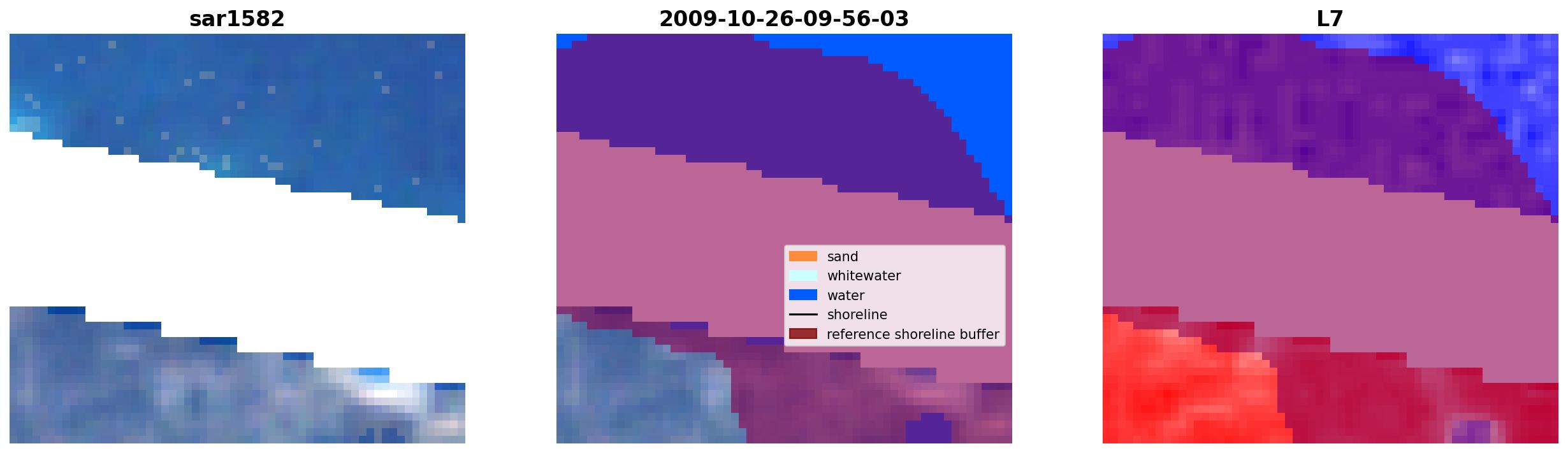 sar1582

2009-10-26-09-56-03

sand
whitewater
water
shoreline
reference shoreline buffer

L7